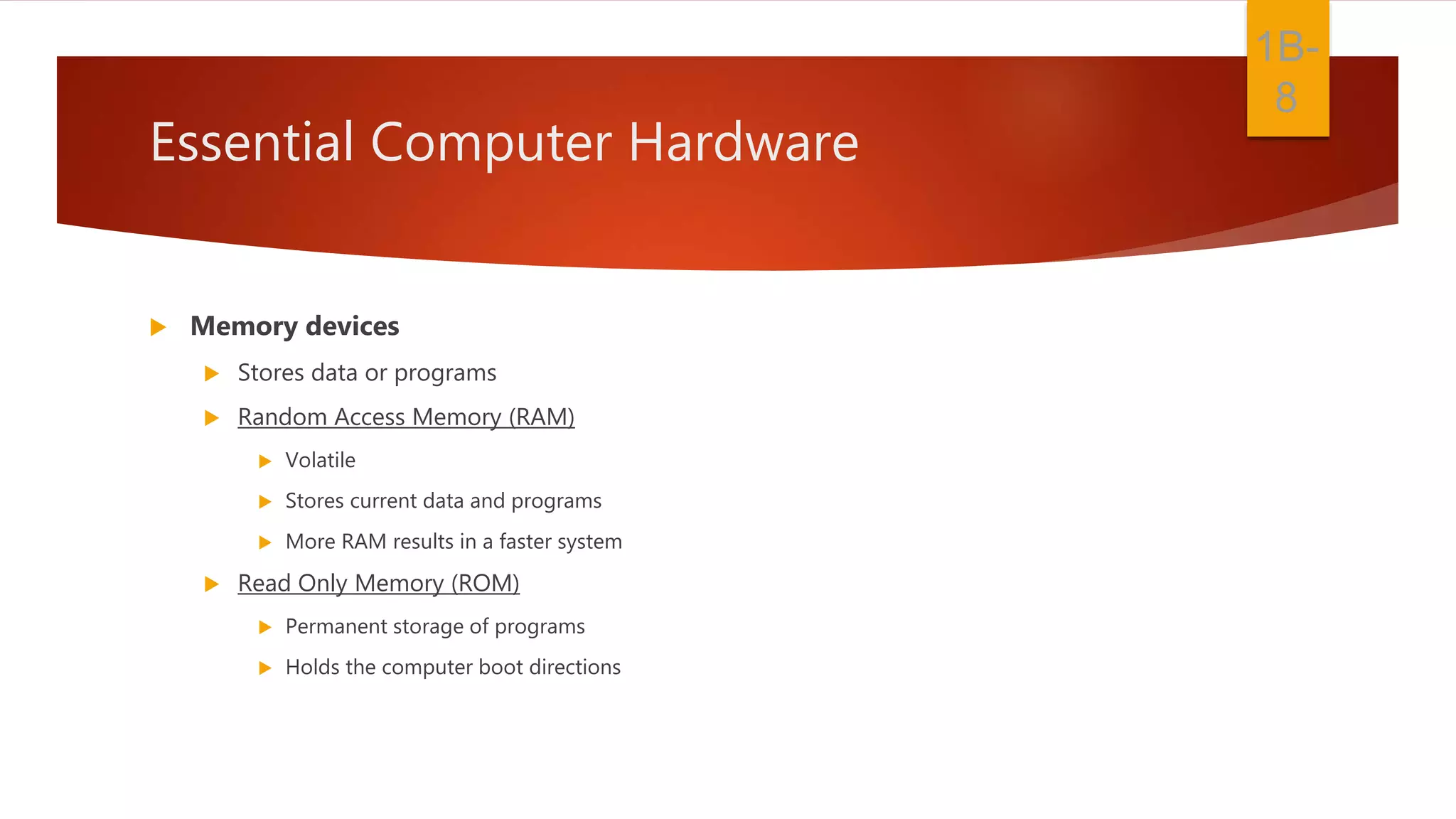 1B-8

Essential Computer Hardware

Memory devices

Stores data or programs

Random Access Memory (RAM)

Volatile

Stores current data and programs

More RAM results in a faster system

Read Only Memory (ROM)

Permanent storage of programs

Holds the computer boot directions